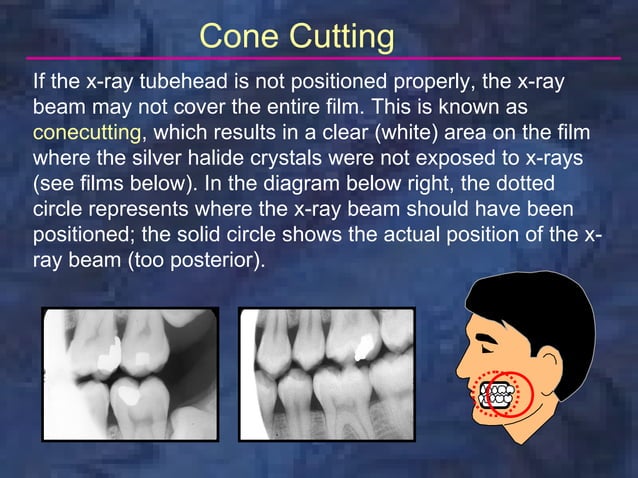 Cone Cutting

If the x-ray tubehead is not positioned properly, the x-ray beam may not cover the entire film. This is known as conecutting, which results in a clear (white) area on the film where the silver halide crystals were not exposed to x-rays (see films below). In the diagram below right, the dotted circle represents where the x-ray beam should have been positioned; the solid circle shows the actual position of the x-ray beam (too posterior).